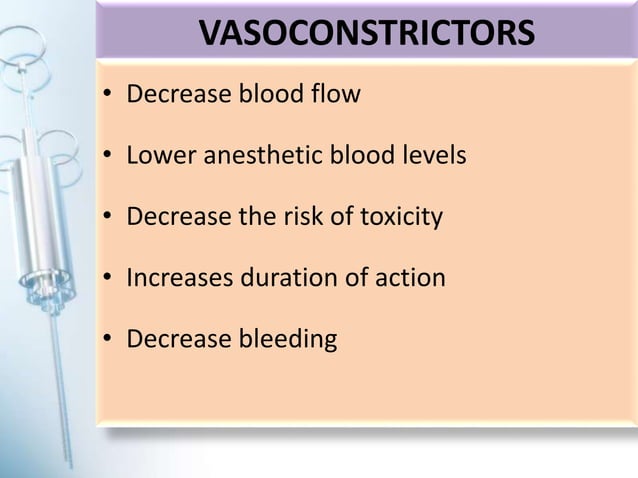 VASOCONSTRICTORS

• Decrease blood flow

• Lower anesthetic blood levels

• Decrease the risk of toxicity

• Increases duration of action

• Decrease bleeding